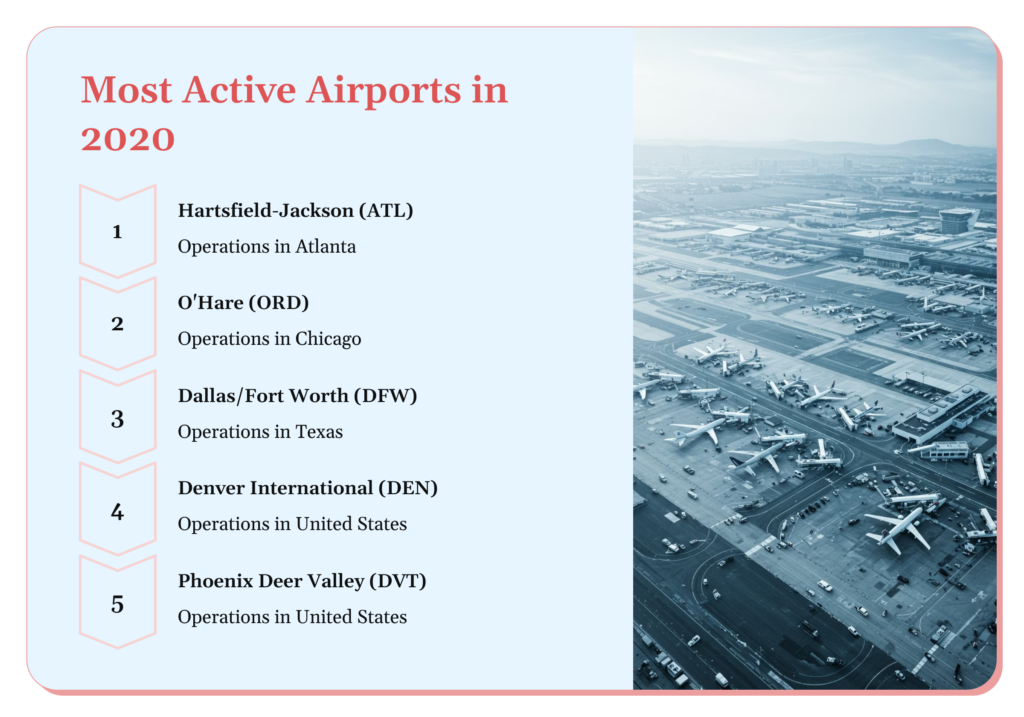 Most Active Airports in 2020

1
Hartsfield-Jackson (ATL)
Operations in Atlanta

2
O'Hare (ORD)
Operations in Chicago

3
Dallas/Fort Worth (DFW)
Operations in Texas

4
Denver International (DEN)
Operations in United States

5
Phoenix Deer Valley (DVT)
Operations in United States